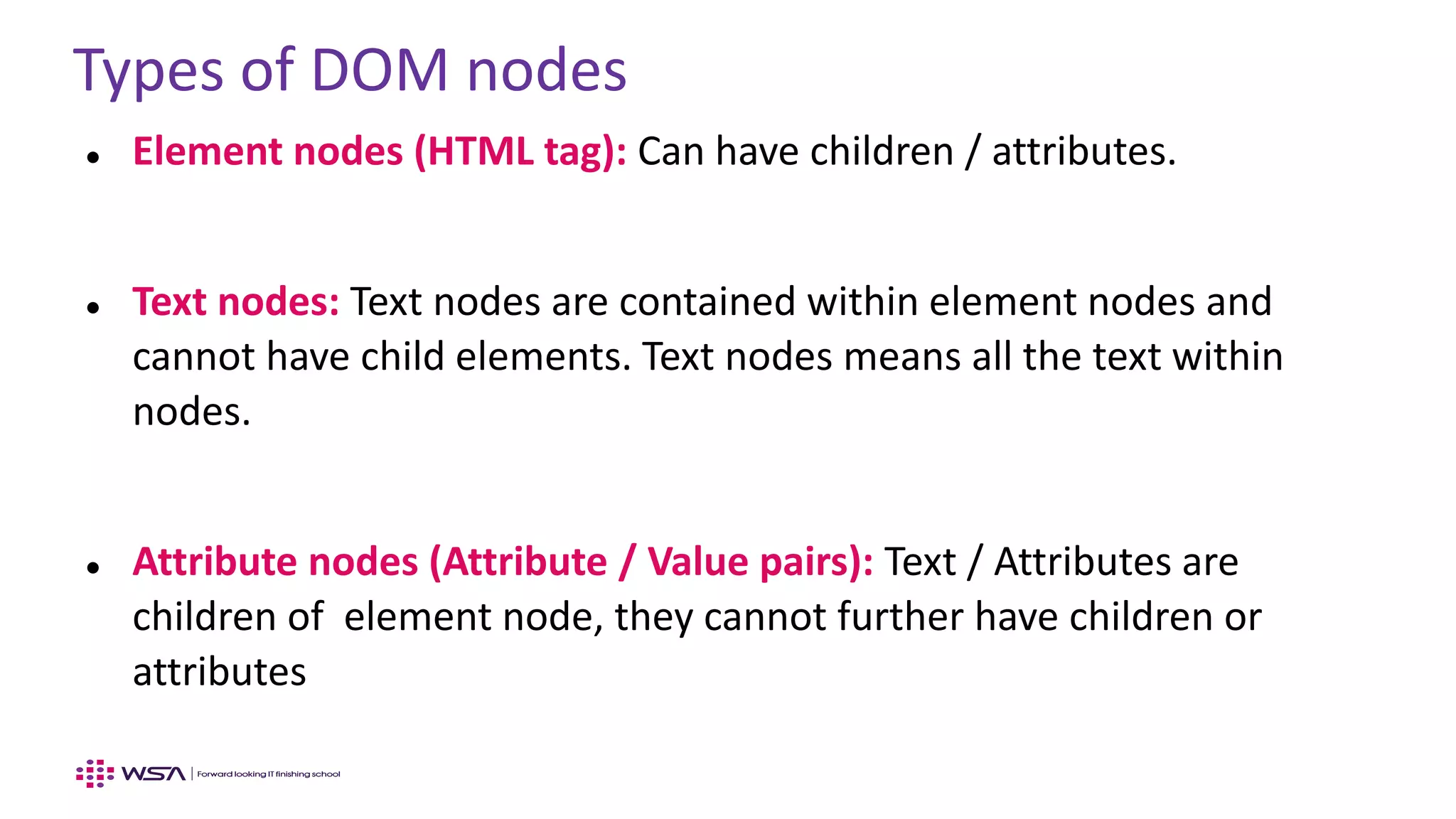 Types of DOM nodes

• Element nodes (HTML tag): Can have children / attributes.

• Text nodes: Text nodes are contained within element nodes and cannot have child elements. Text nodes means all the text within nodes.

• Attribute nodes (Attribute / Value pairs): Text / Attributes are children of element node, they cannot further have children or attributes

WSA | Forward looking IT finishing school